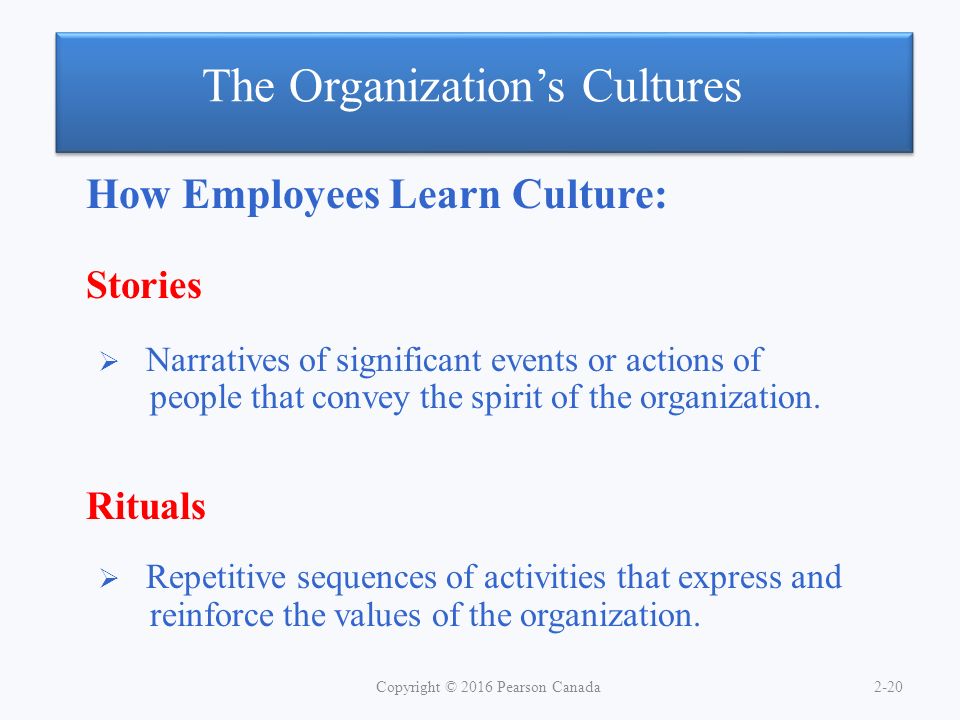 The Organization’s Cultures

How Employees Learn Culture:

Stories

➢ Narratives of significant events or actions of people that convey the spirit of the organization.

Rituals

➢ Repetitive sequences of activities that express and reinforce the values of the organization.

Copyright © 2016 Pearson Canada

2-20